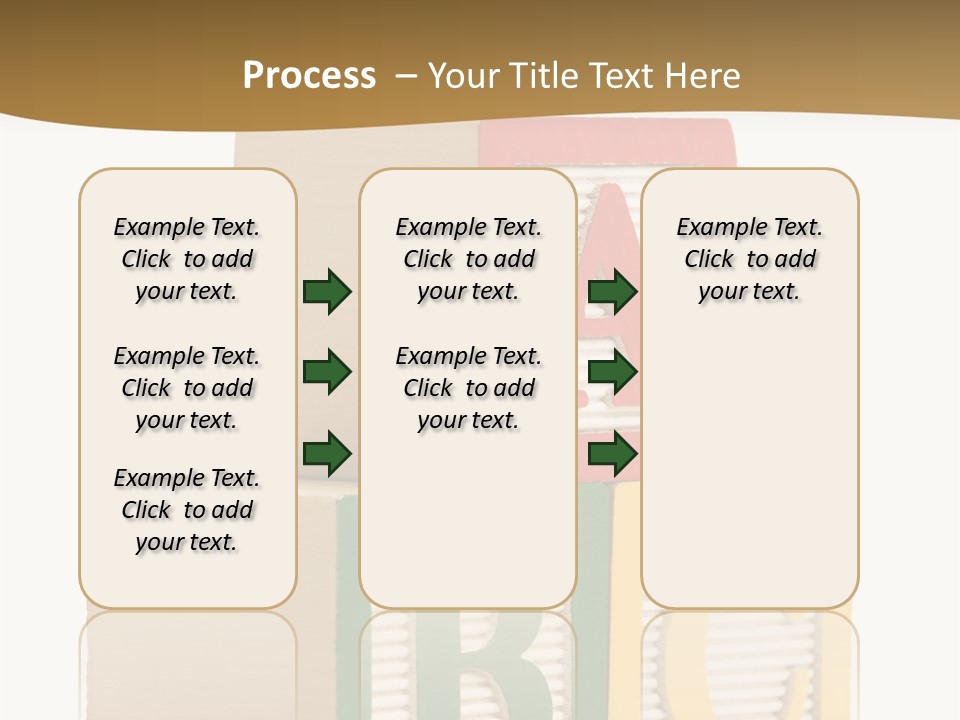 Process – Your Title Text Here

Example Text. Click to add your text.

Example Text. Click to add your text.

Example Text. Click to add your text.

Example Text. Click to add your text.

Example Text. Click to add your text.

Example Text. Click to add your text.